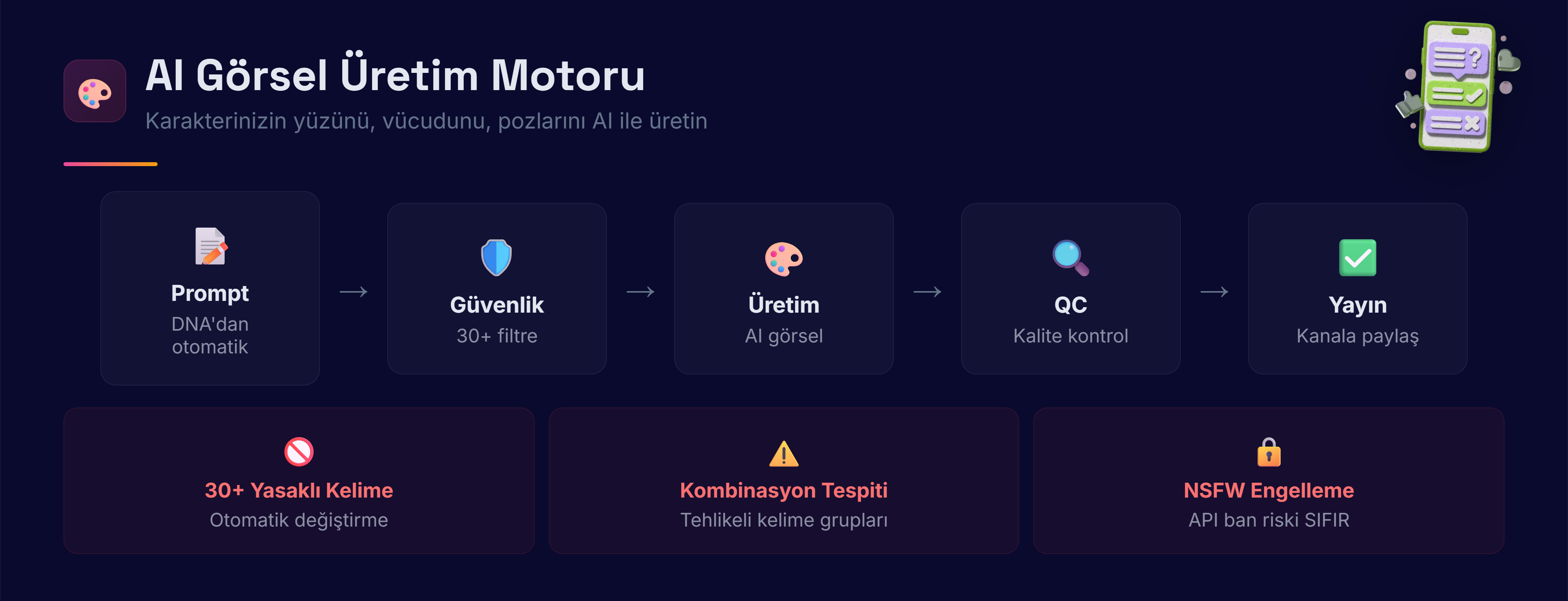 AI Görsel Üretim Motoru

Karakterinizin yüzünü, vücudunu, pozlarını AI ile üretin

Prompt
DNA'dan otomatik

→

Güvenlik
30+ filtre

→

Üretim
AI görsel

→

QC
Kalite kontrol

→

Yayın
Kanala paylaş

30+ Yasaklı Kelime
Otomatik değiştirme

Kombinasyon Tespiti
Tehlikeli kelime grupları

NSFW Engelleme
API ban riski SIFIR